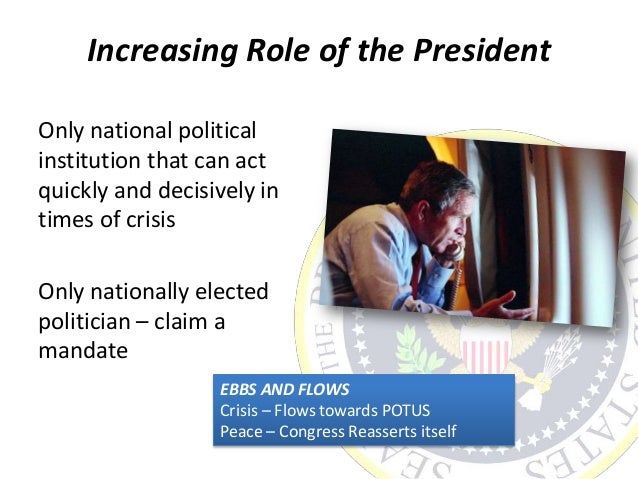 Increasing Role of the President

Only national political institution that can act quickly and decisively in times of crisis

Only nationally elected politician – claim a mandate

EBBS AND FLOWS
Crisis – Flows towards POTUS
Peace – Congress Reasserts itself